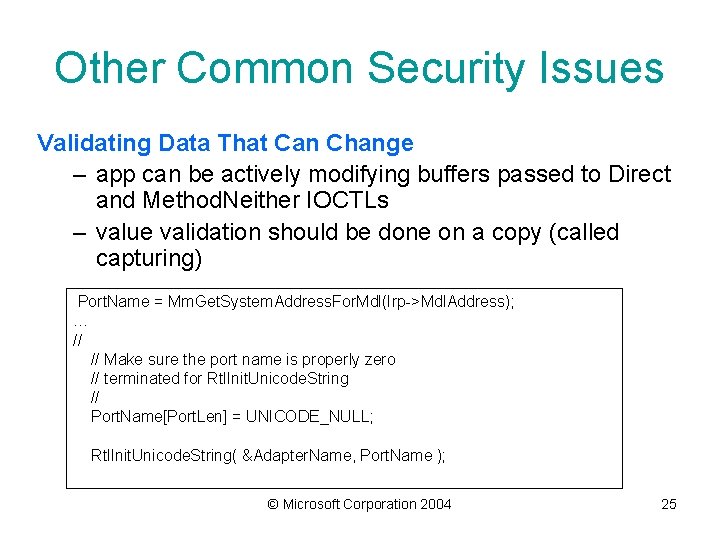 Other Common Security Issues

Validating Data That Can Change

– app can be actively modifying buffers passed to Direct and MethodNeither IOCTLs

– value validation should be done on a copy (called capturing)

PortName = MmGetSystemAddressForMdl(Irp->MdlAddress);
…
//
// Make sure the port name is properly zero
// terminated for RtlInitUnicodeString
//
PortName[PortLen] = UNICODE_NULL;

RtlInitUnicodeString( &AdapterName, PortName );

© Microsoft Corporation 2004

25